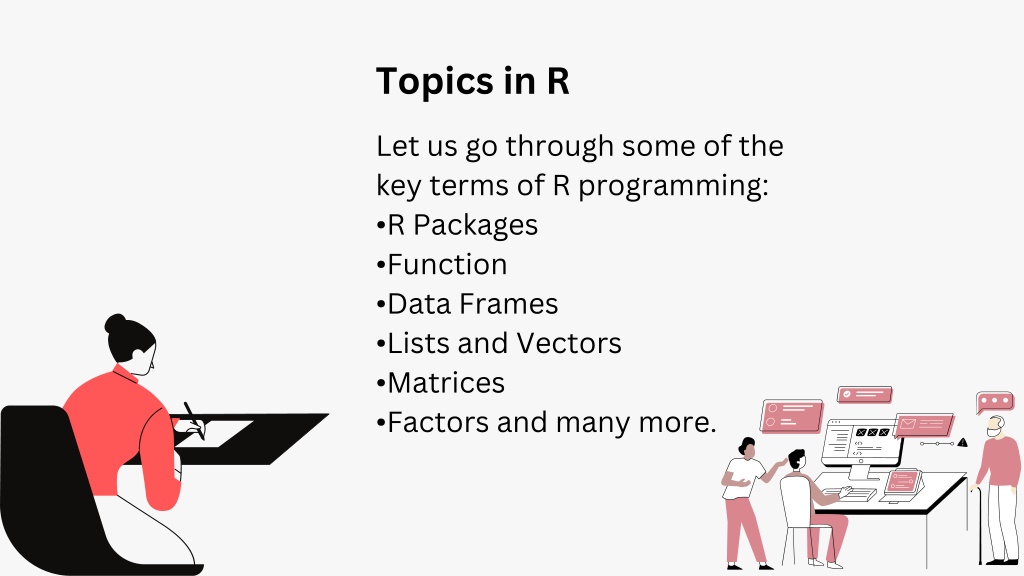 Topics in R

Let us go through some of the key terms of R programming:
•R Packages
•Function
•Data Frames
•Lists and Vectors
•Matrices
•Factors and many more.